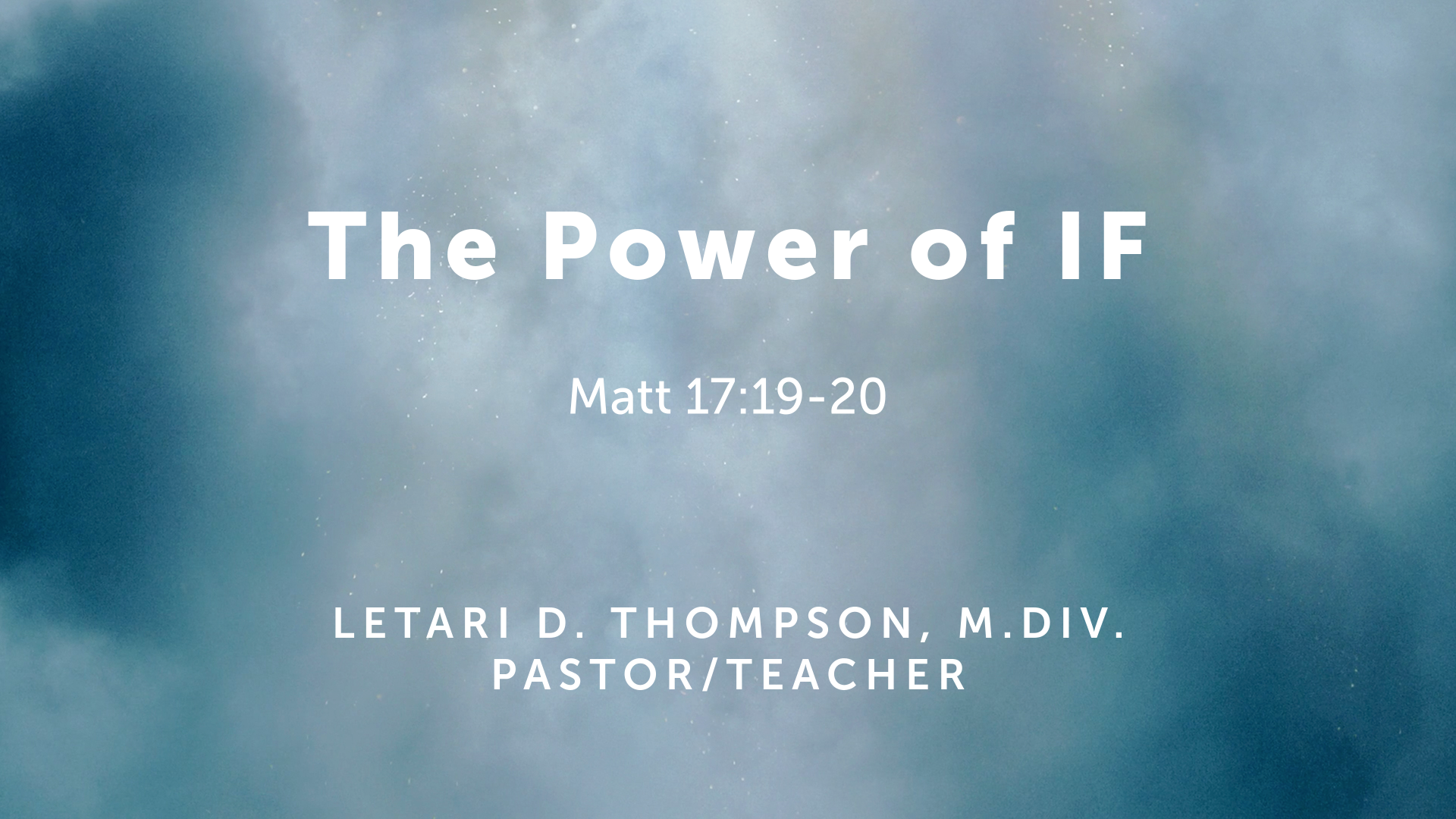 The Power of IF

Matt 17:19-20

LETARI D. THOMPSON, M.DIV.
PASTOR/TEACHER